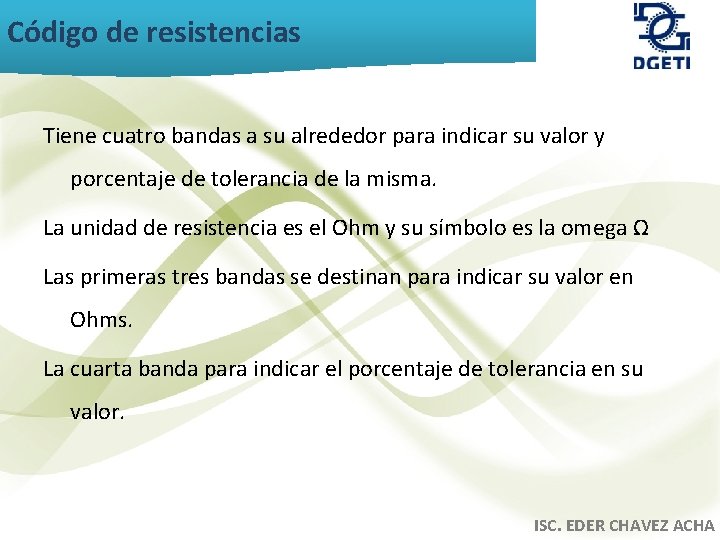 Código de resistencias

DGETI

Tiene cuatro bandas a su alrededor para indicar su valor y porcentaje de tolerancia de la misma.

La unidad de resistencia es el Ohm y su símbolo es la omega Ω

Las primeras tres bandas se destinan para indicar su valor en Ohms.

La cuarta banda para indicar el porcentaje de tolerancia en su valor.

ISC. EDER CHAVEZ ACHA